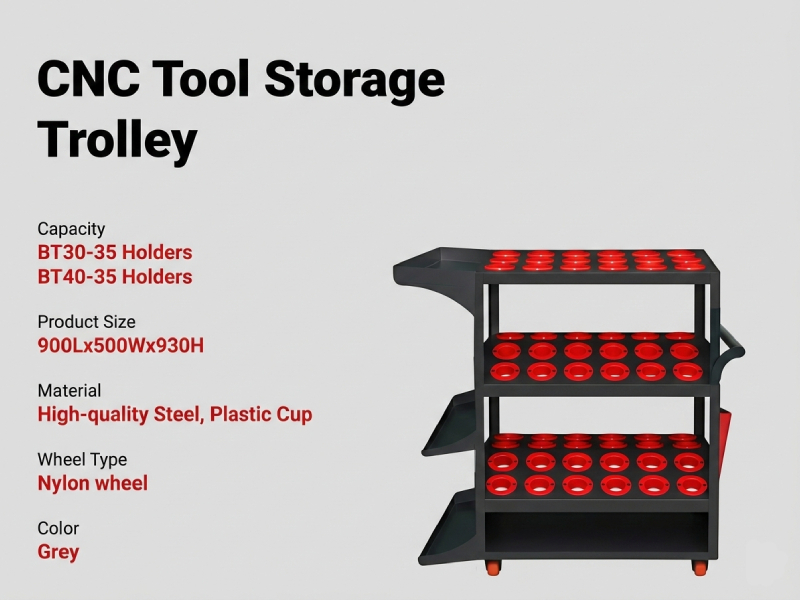 CNC Tool Storage Trolley

Capacity
BT30-35 Holders
BT40-35 Holders

Product Size
900Lx500Wx930H

Material
High-quality Steel, Plastic Cup

Wheel Type
Nylon wheel

Color
Grey